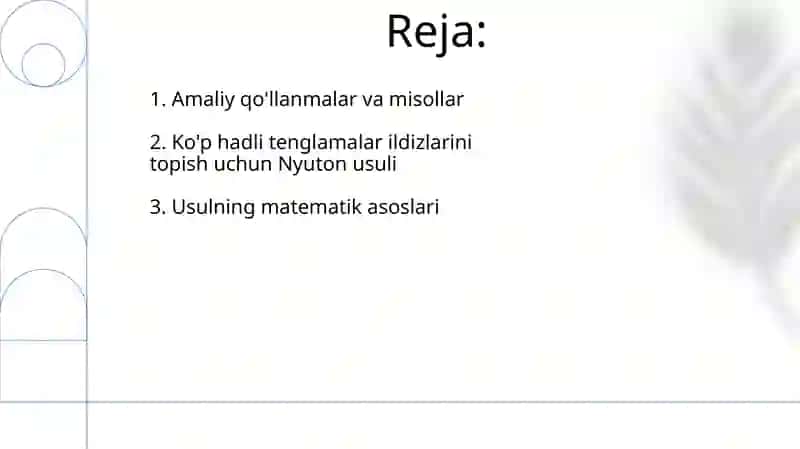 Reja:

1. Amaliy qo'llanmalar va misollar

2. Ko'p hadli tenglamalar ildizlarini topish uchun Nyuton usuli

3. Usulning matematik asoslari